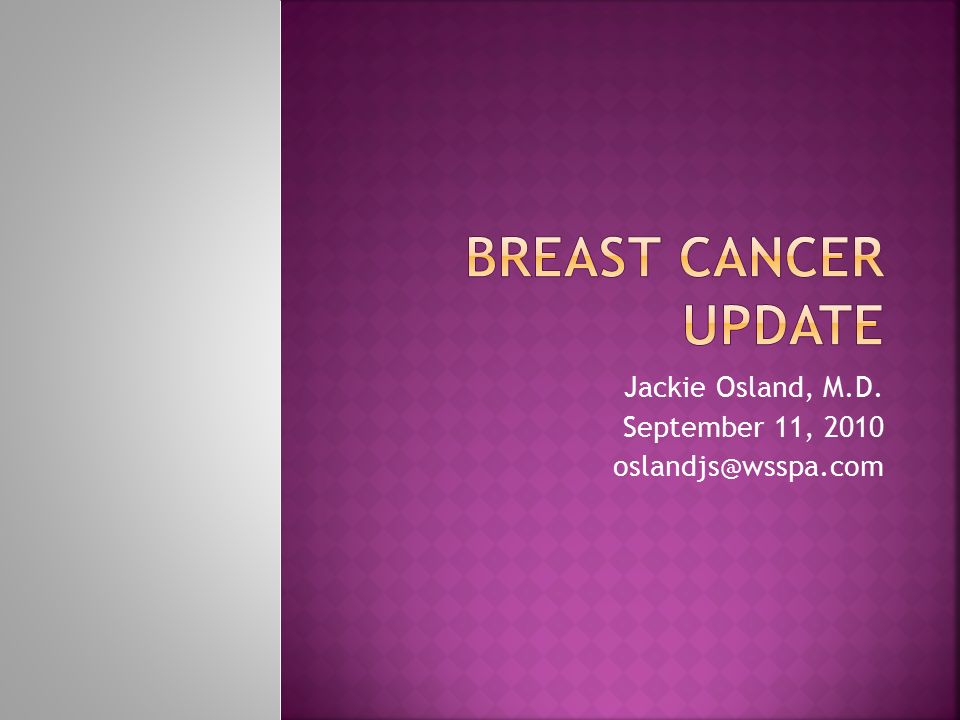 BREAST CANCER UPDATE

Jackie Osland, M.D.
September 11, 2010
oslandjs@wsspa.com